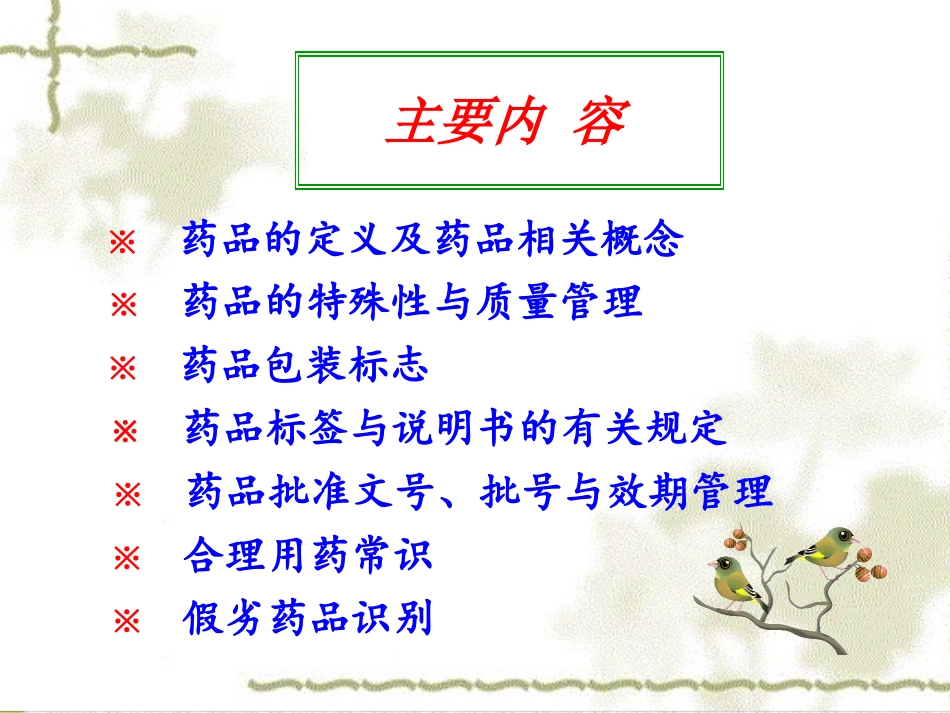 主要内 容

※ 药品的定义及药品相关概念

※ 药品的特殊性与质量管理

※ 药品包装标志

※ 药品标签与说明书的有关规定

※ 药品批准文号、批号与效期管理

※ 合理用药常识

※ 假劣药品识别